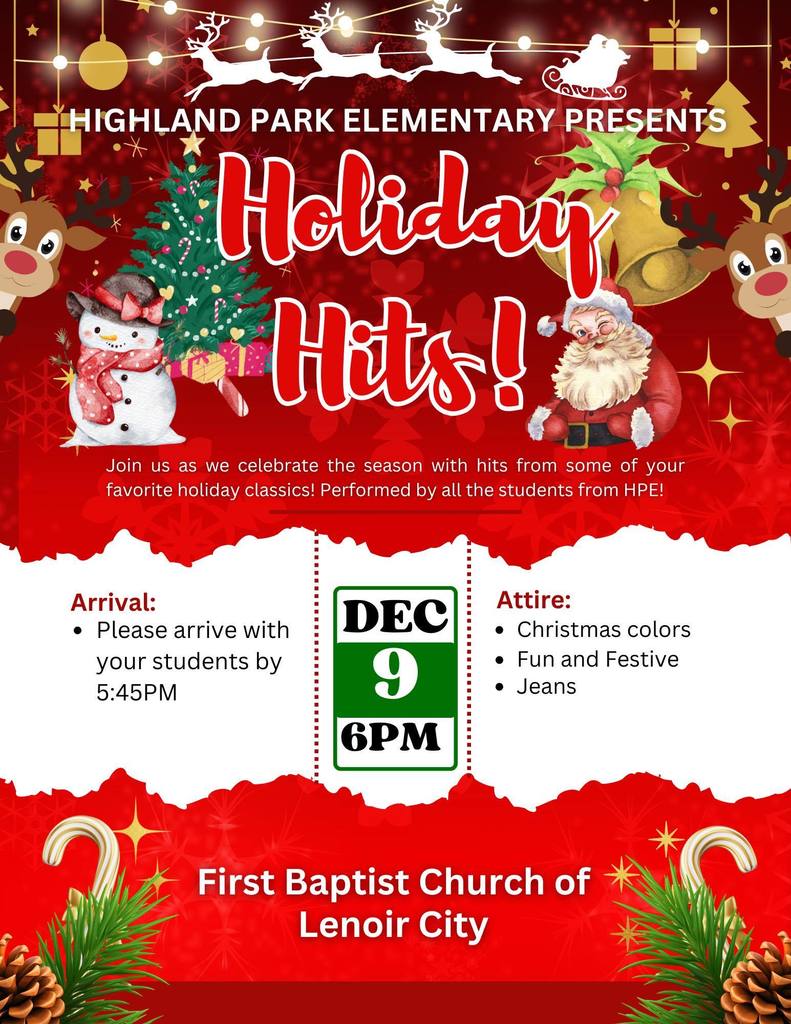 HIGHLAND PARK ELEMENTARY PRESENTS

Holiday Hits!

Join us as we celebrate the season with hits from some of your favorite holiday classics! Performed by all the students from HPE!

Arrival:
• Please arrive with your students by 5:45PM

DEC
9
6PM

Attire:
• Christmas colors
• Fun and Festive
• Jeans

First Baptist Church of Lenoir City